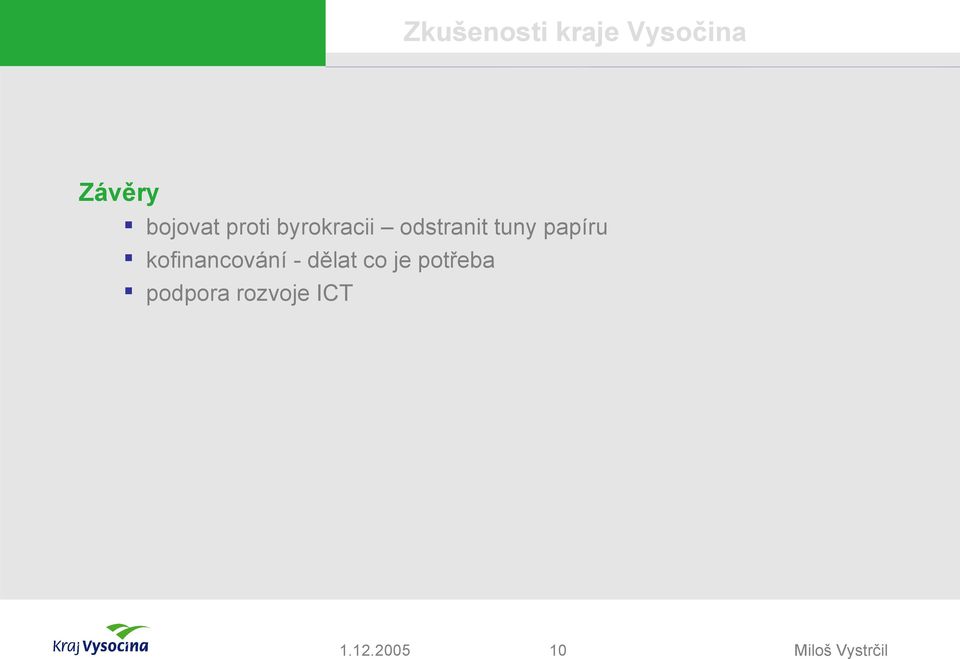 Zkušenosti kraje Vysočina

Závěry

- bojovat proti byrokracii – odstranit tuny papíru
- kofinancování - dělat co je potřeba
- podpora rozvoje ICT

Kraj Vysočina

1.12.2005

10

Miloš Vystrčil